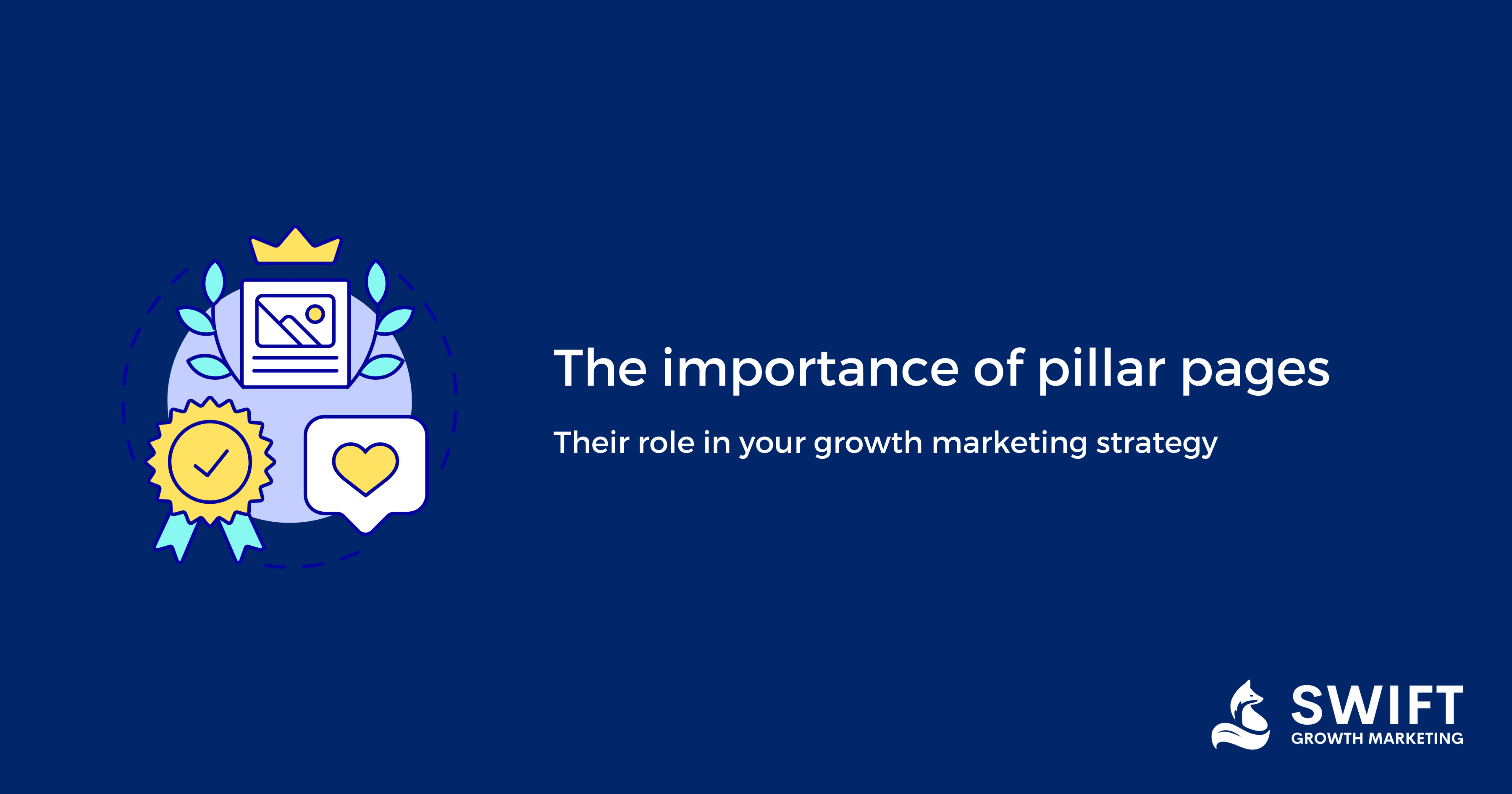 The importance of pillar pages

Their role in your growth marketing strategy

SWIFT
GROWTH MARKETING